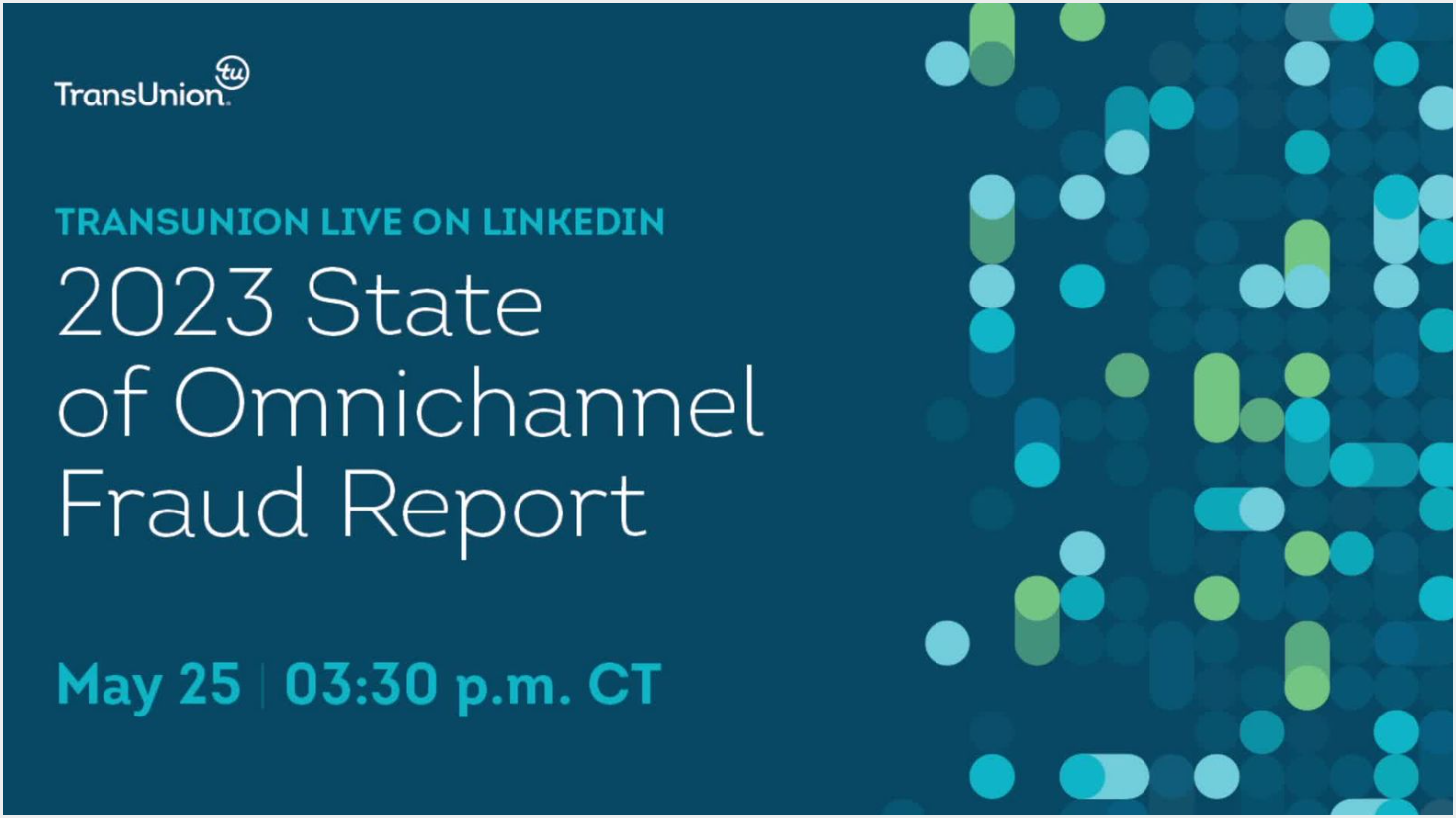 TransUnion tu

TRANSUNION LIVE ON LINKEDIN
2023 State of Omnichannel Fraud Report

May 25 | 03:30 p.m. CT